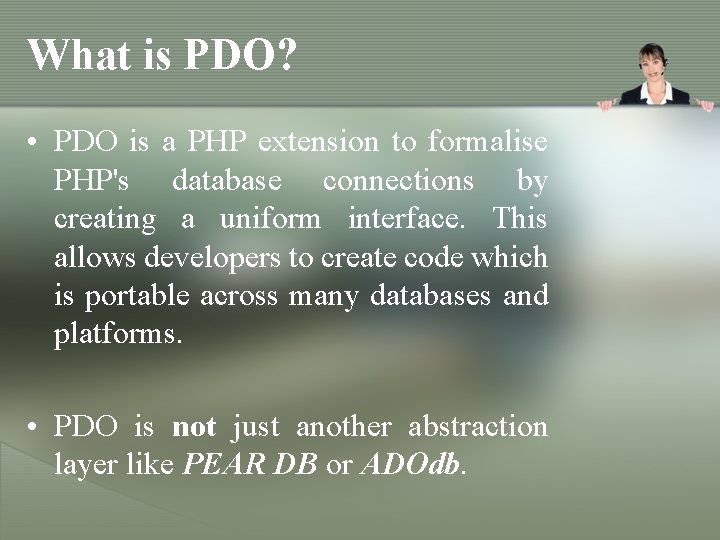 What is PDO?

• PDO is a PHP extension to formalise PHP's database connections by creating a uniform interface. This allows developers to create code which is portable across many databases and platforms.

• PDO is not just another abstraction layer like PEAR DB or ADOdb.